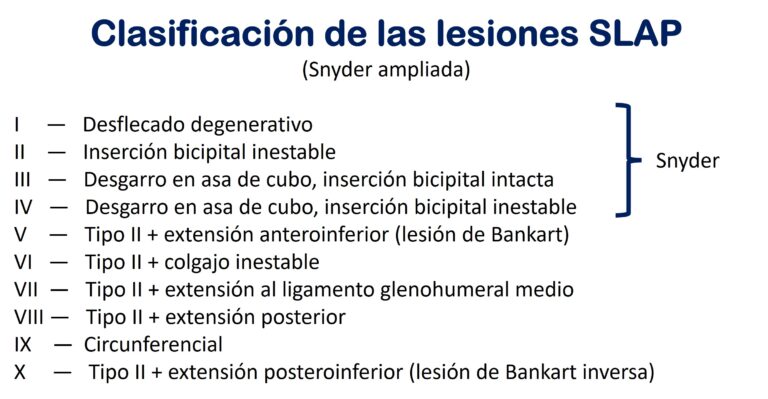 Clasificación de las lesiones SLAP

(Snyder ampliada)

I — Desflecado degenerativo
II — Inserción bicipital inestable
III — Desgarro en asa de cubo, inserción bicipital intacta
IV — Desgarro en asa de cubo, inserción bicipital inestable

Snyder

V — Tipo II + extensión anteroinferior (lesión de Bankart)
VI — Tipo II + colgajo inestable
VII — Tipo II + extensión al ligamento glenohumeral medio
VIII — Tipo II + extensión posterior
IX — Circunferencial
X — Tipo II + extensión posteroinferior (lesión de Bankart inversa)